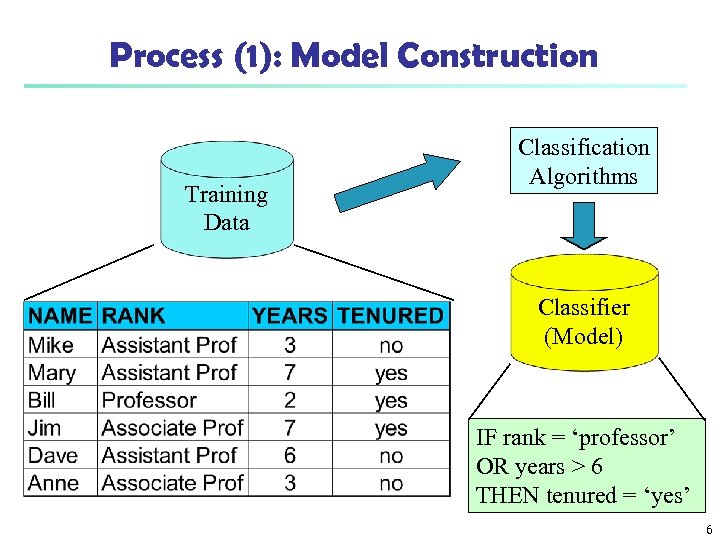 Process (1): Model Construction

Training Data

Classification Algorithms

Classifier (Model)

| NAME | RANK | YEARS | TENURED |
|---|---|---|---|
| Mike | Assistant Prof | 3 | no |
| Mary | Assistant Prof | 7 | yes |
| Bill | Professor | 2 | yes |
| Jim | Associate Prof | 7 | yes |
| Dave | Assistant Prof | 6 | no |
| Anne | Associate Prof | 3 | no |

IF rank = ‘professor’
OR years > 6
THEN tenured = ‘yes’

6